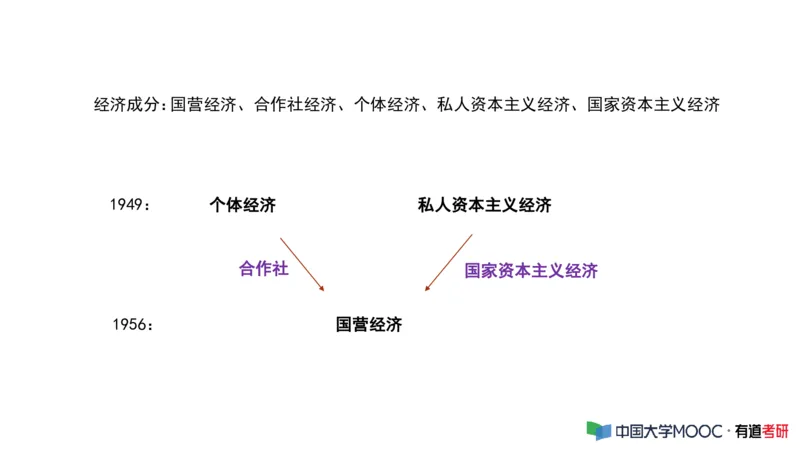 经济成分:国营经济、合作社经济、个体经济、私人资本主义经济、国家资本主义经济

1949： 个体经济 私人资本主义经济

合作社 国家资本主义经济

1956： 国营经济

中国大学MOOC · 有道考研